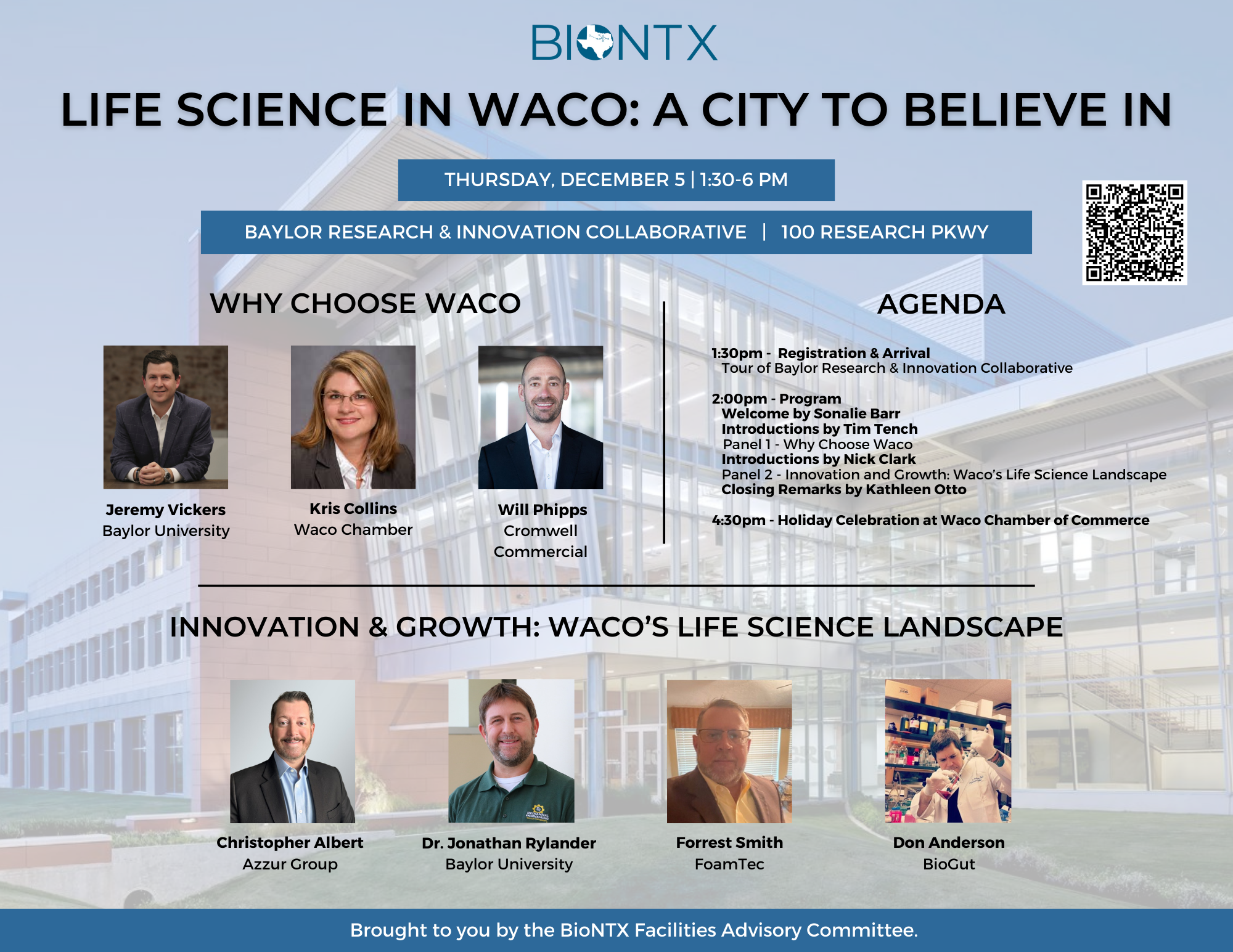 BIONTX

LIFE SCIENCE IN WACO: A CITY TO BELIEVE IN

THURSDAY, DECEMBER 5 | 1:30-6 PM

BAYLOR RESEARCH & INNOVATION COLLABORATIVE | 100 RESEARCH PKWY

WHY CHOOSE WACO

Jeremy Vickers
Baylor University

Kris Collins
Waco Chamber

Will Phipps
Cromwell Commercial

AGENDA

1:30pm - Registration & Arrival
Tour of Baylor Research & Innovation Collaborative

2:00pm - Program
Welcome by Sonalie Barr
Introductions by Tim Tench
Panel 1 - Why Choose Waco
Introductions by Nick Clark
Panel 2 - Innovation and Growth: Waco's Life Science Landscape
Closing Remarks by Kathleen Otto

4:30pm - Holiday Celebration at Waco Chamber of Commerce

INNOVATION & GROWTH: WACO'S LIFE SCIENCE LANDSCAPE

Christopher Albert
Azzur Group

Dr. Jonathan Rylander
Baylor University

Forrest Smith
FoamTec

Don Anderson
BioGut

Brought to you by the BioNTX Facilities Advisory Committee.